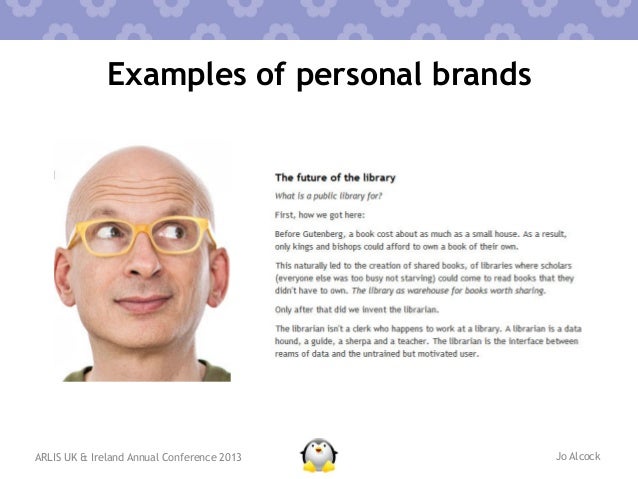 Examples of personal brands

The future of the library

What is a public library for?

First, how we got here:

Before Gutenberg, a book cost about as much as a small house. As a result, only kings and bishops could afford to own a book of their own.

This naturally led to the creation of shared books, of libraries where scholars (everyone else was too busy not starving) could come to read books that they didn't have to own. The library as warehouse for books worth sharing.

Only after that did we invent the librarian.

The librarian isn't a clerk who happens to work at a library. A librarian is a data hound, a guide, a sherpa and a teacher. The librarian is the interface between reams of data and the untrained but motivated user.

ARLIS UK & Ireland Annual Conference 2013

Jo Alcock